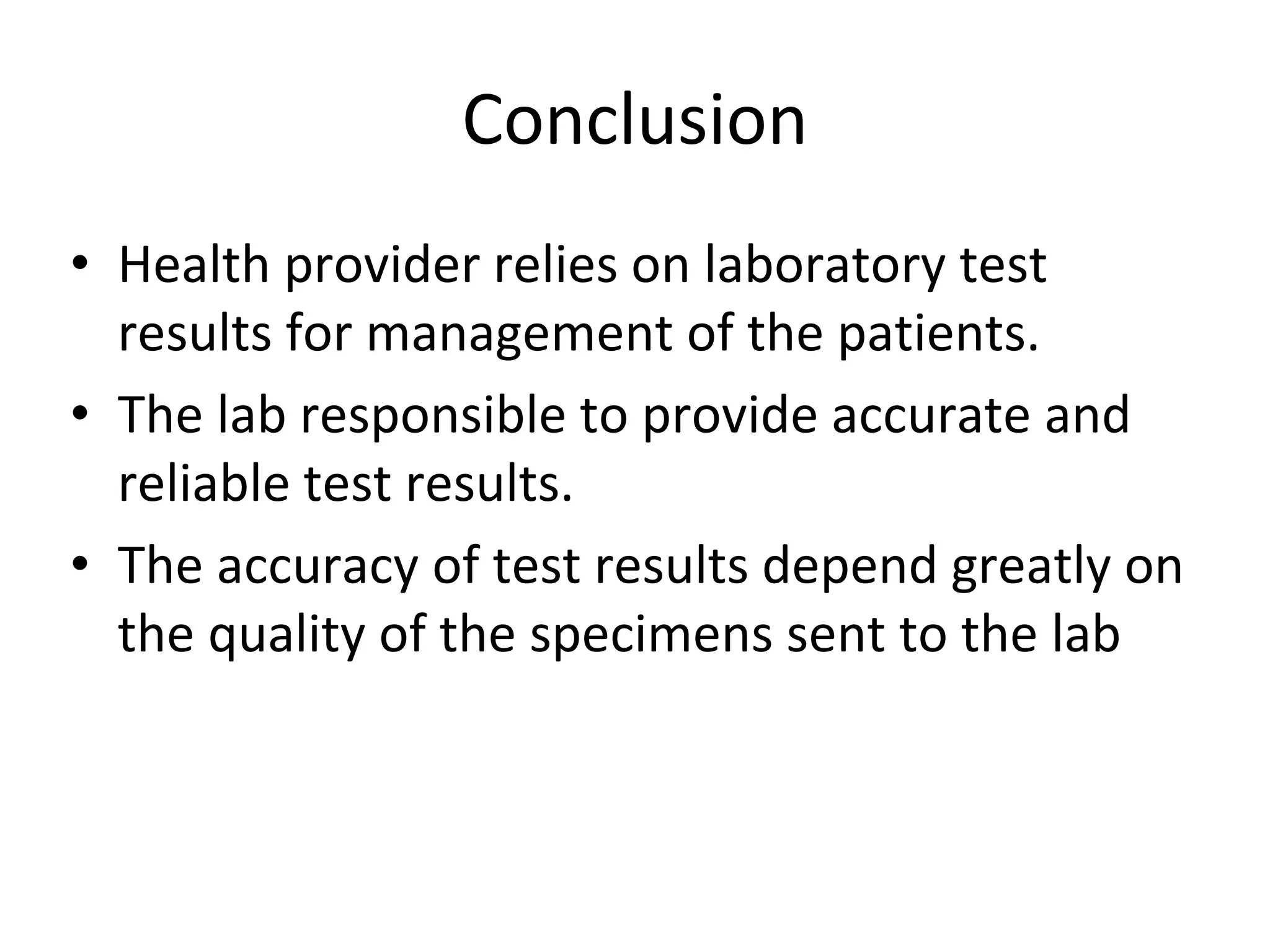 Conclusion

• Health provider relies on laboratory test results for management of the patients.

• The lab responsible to provide accurate and reliable test results.

• The accuracy of test results depend greatly on the quality of the specimens sent to the lab